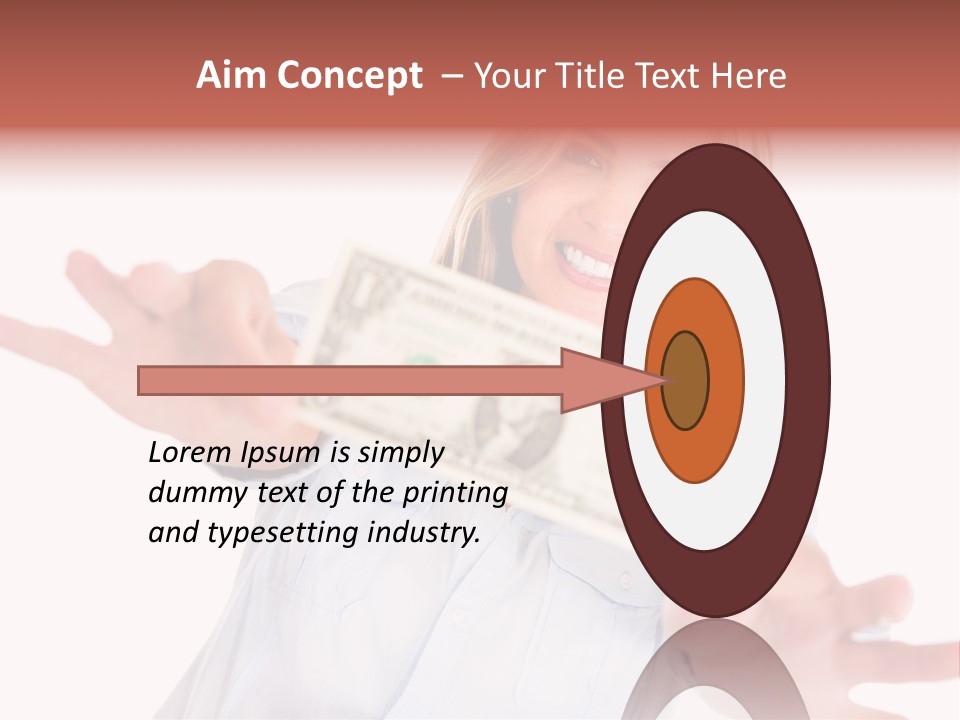 Aim Concept – Your Title Text Here

Lorem Ipsum is simply dummy text of the printing and typesetting industry.